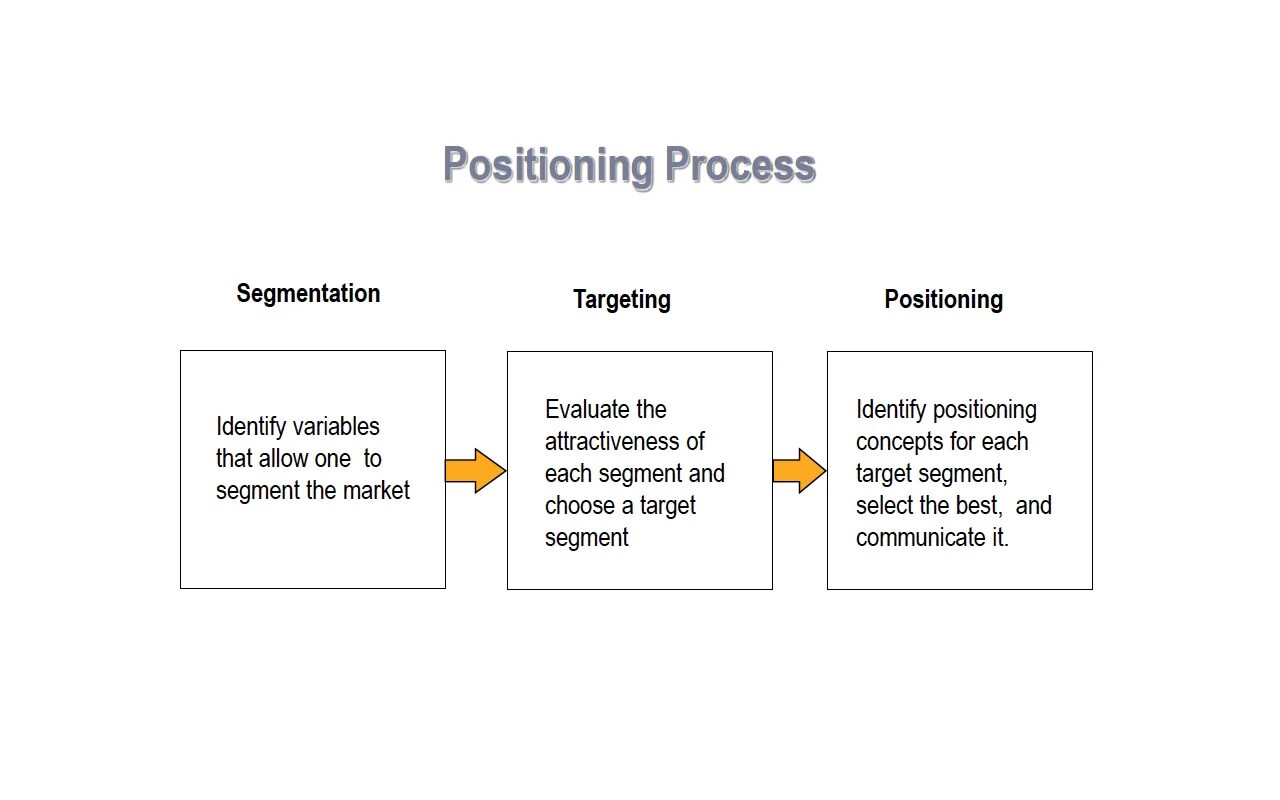 Positioning Process

Segmentation

Identify variables that allow one to segment the market

Targeting

Evaluate the attractiveness of each segment and choose a target segment

Positioning

Identify positioning concepts for each target segment, select the best, and communicate it.